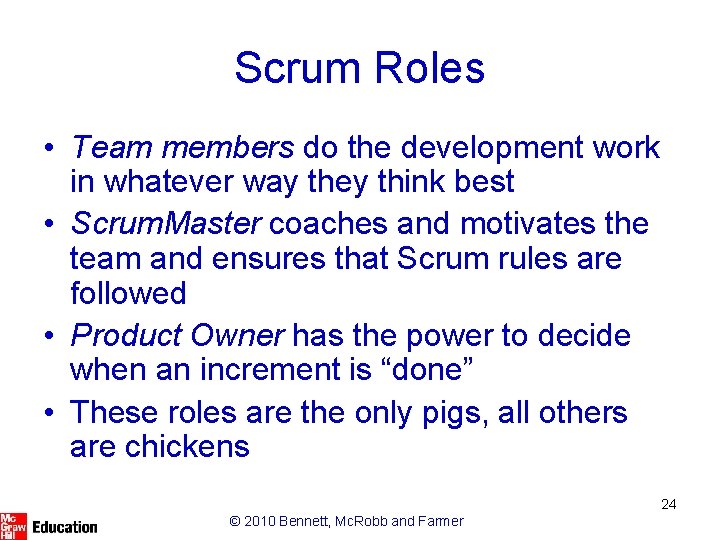 Scrum Roles

• Team members do the development work in whatever way they think best
• ScrumMaster coaches and motivates the team and ensures that Scrum rules are followed
• Product Owner has the power to decide when an increment is “done”
• These roles are the only pigs, all others are chickens

24

Mc Graw Hill Education

© 2010 Bennett, McRobb and Farmer